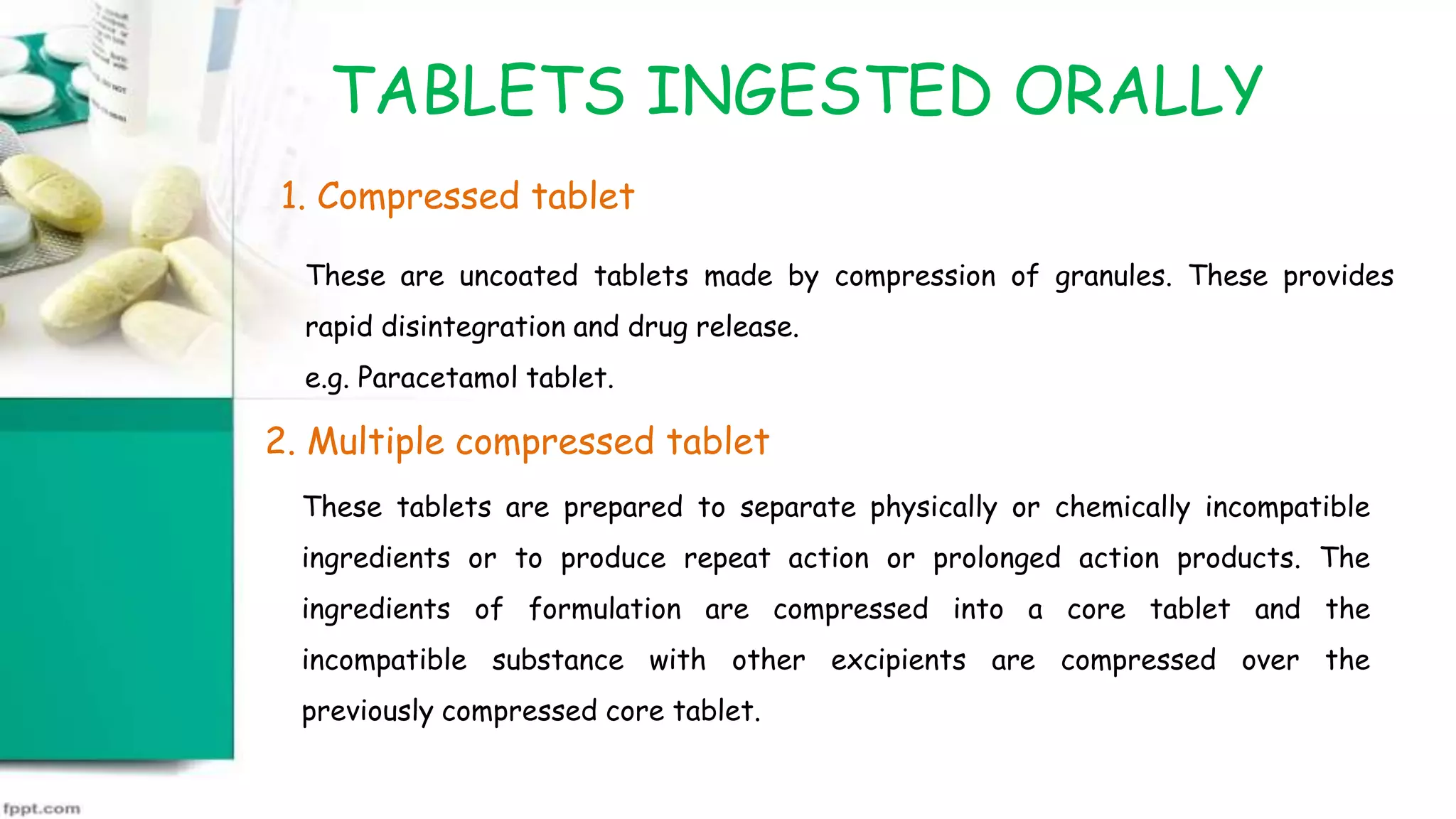 TABLETS INGESTED ORALLY

1. Compressed tablet

These are uncoated tablets made by compression of granules. These provides rapid disintegration and drug release.
e.g. Paracetamol tablet.

2. Multiple compressed tablet

These tablets are prepared to separate physically or chemically incompatible ingredients or to produce repeat action or prolonged action products. The ingredients of formulation are compressed into a core tablet and the incompatible substance with other excipients are compressed over the previously compressed core tablet.

fppt.com